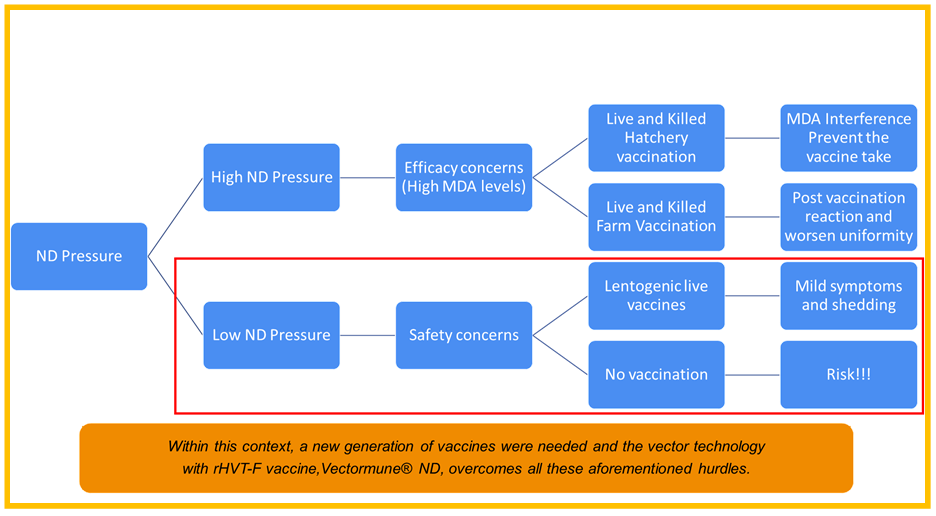 ND Pressure

High ND Pressure

Efficacy concerns (High MDA levels)

Live and Killed Hatchery vaccination

MDA Interference Prevent the vaccine take

Live and Killed Farm Vaccination

Post vaccination reaction and worsen uniformity

Low ND Pressure

Safety concerns

Lentogenic live vaccines

Mild symptoms and shedding

No vaccination

Risk!!!

Within this context, a new generation of vaccines were needed and the vector technology with rHVT-F vaccine,Vectormune® ND, overcomes all these aforementioned hurdles.